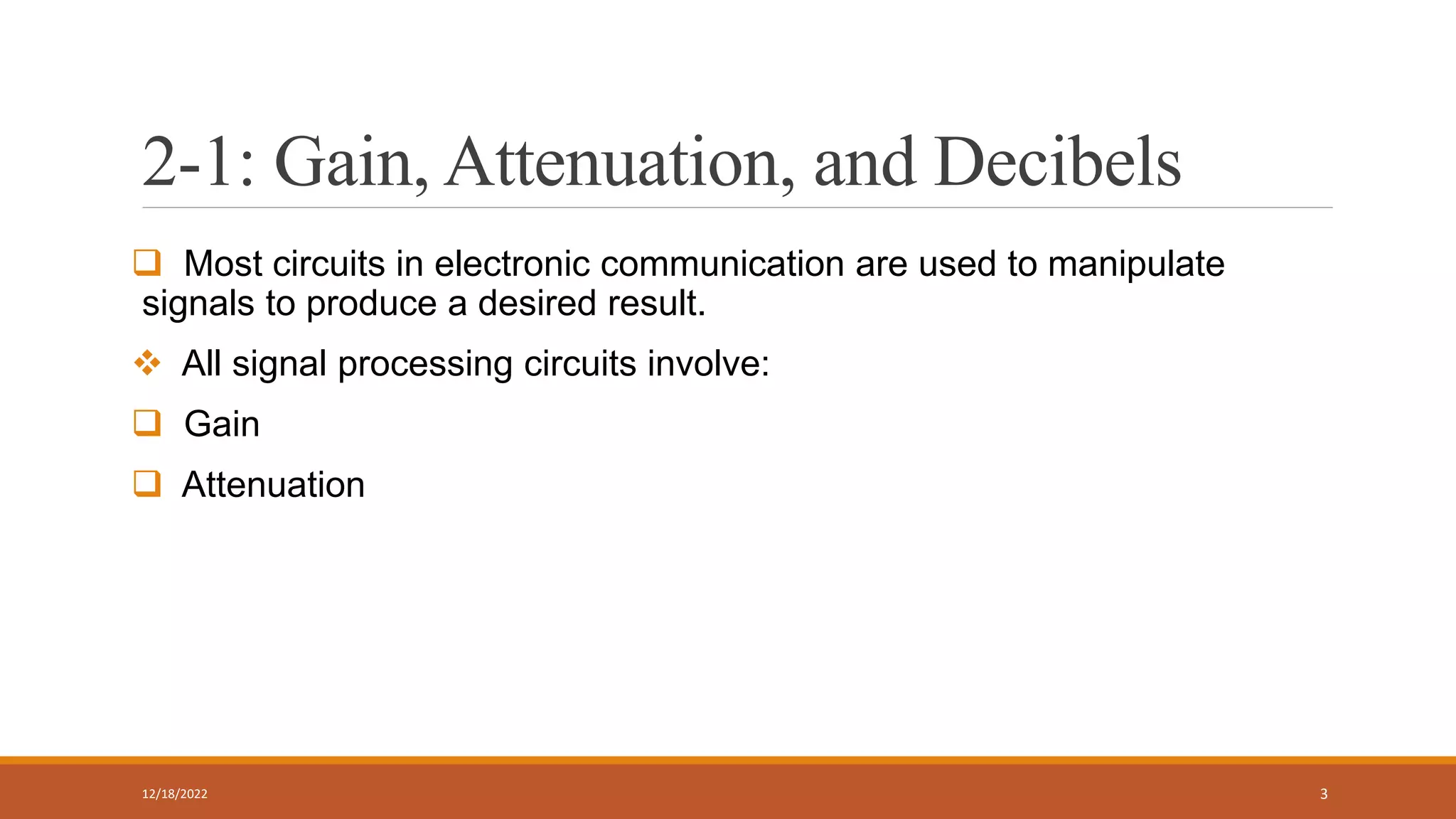 2-1: Gain, Attenuation, and Decibels

❑ Most circuits in electronic communication are used to manipulate signals to produce a desired result.

❖ All signal processing circuits involve:

❑ Gain

❑ Attenuation

12/18/2022

3